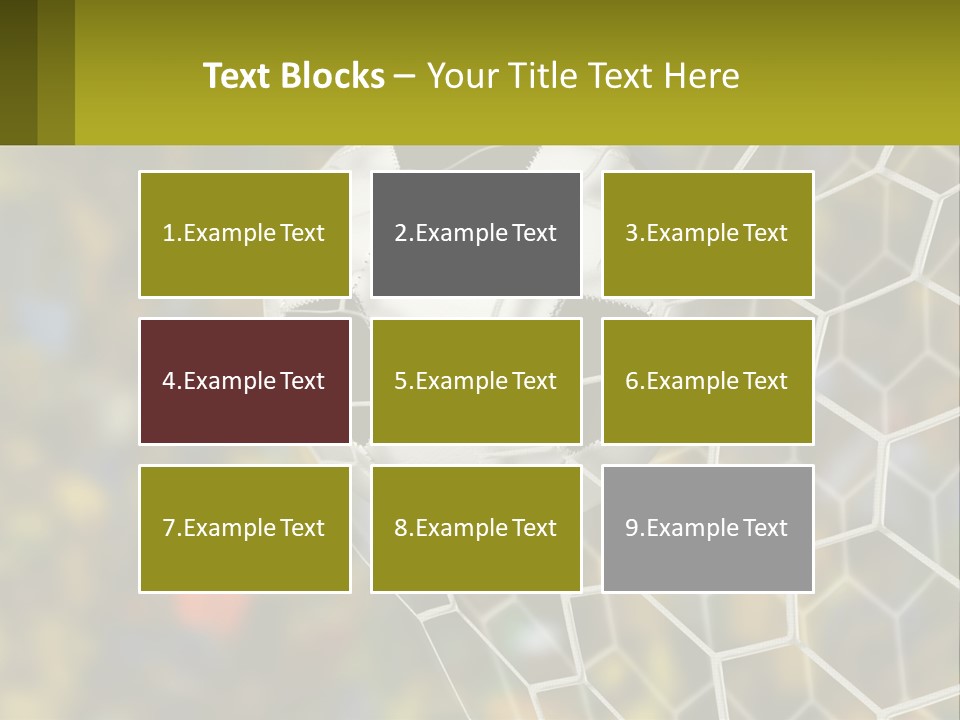 Text Blocks – Your Title Text Here

1.Example Text

2.Example Text

3.Example Text

4.Example Text

5.Example Text

6.Example Text

7.Example Text

8.Example Text

9.Example Text